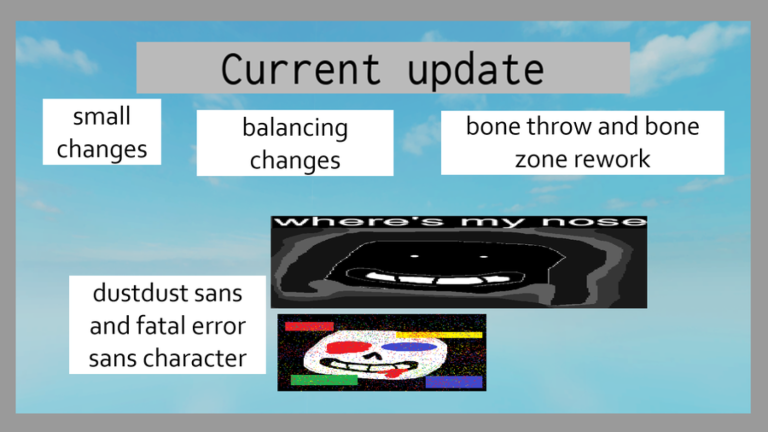 Current update

small changes

balancing changes

bone throw and bone zone rework

where's my nose

dustdust sans and fatal error sans character